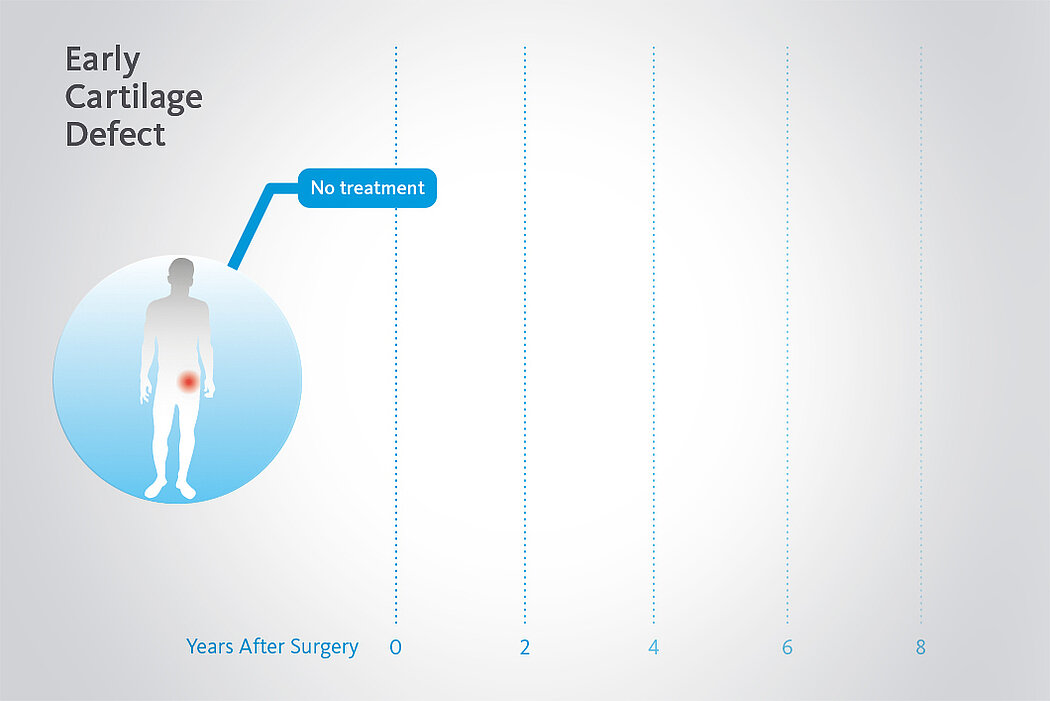 Early Cartilage Defect

No treatment

Years After Surgery 0 2 4 6 8